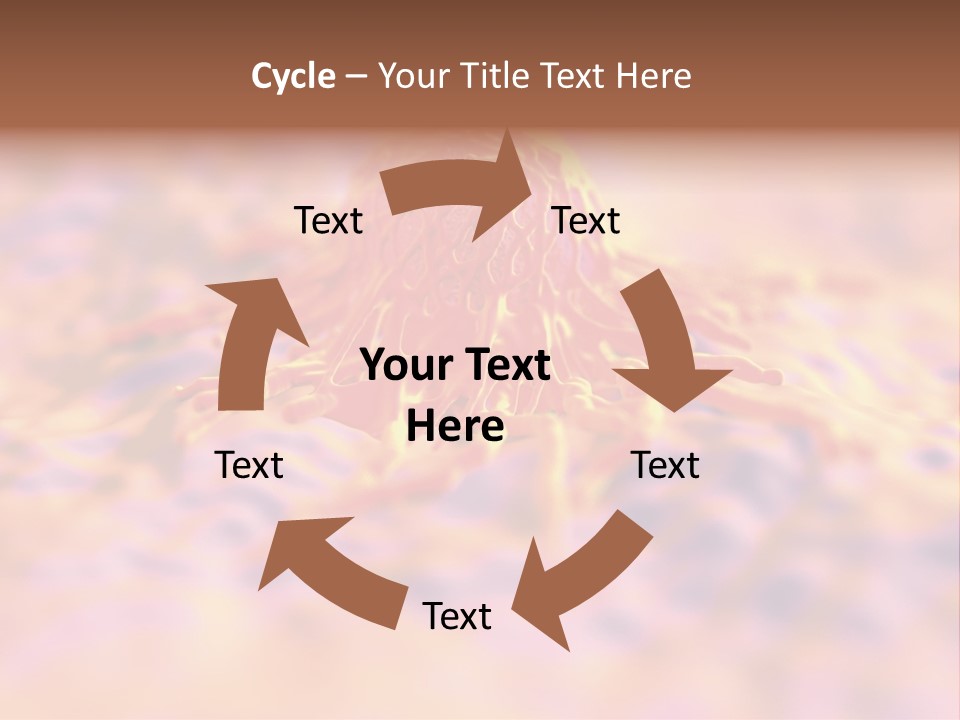 Cycle – Your Title Text Here

Text

Text

Your Text Here

Text

Text

Text